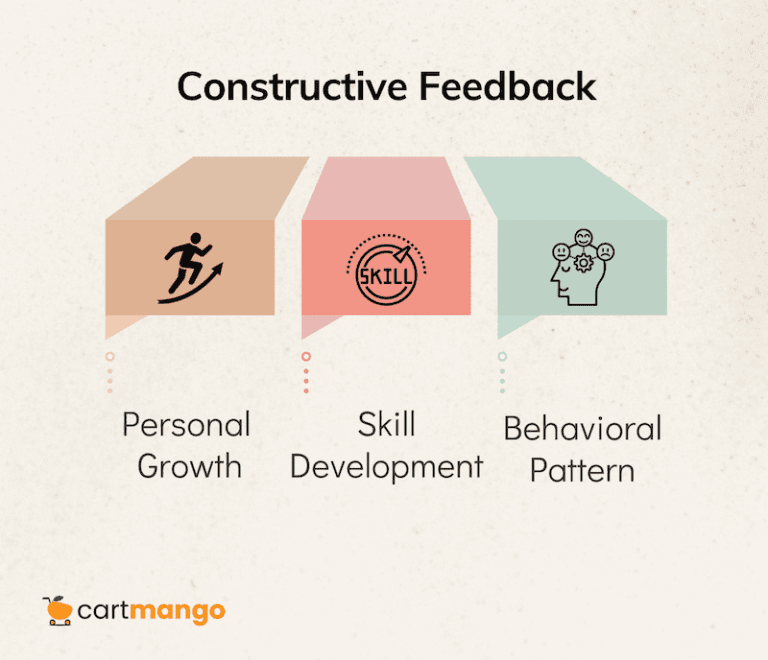 Constructive Feedback

SKILL

Personal Growth

Skill Development

Behavioral Pattern

cartmango